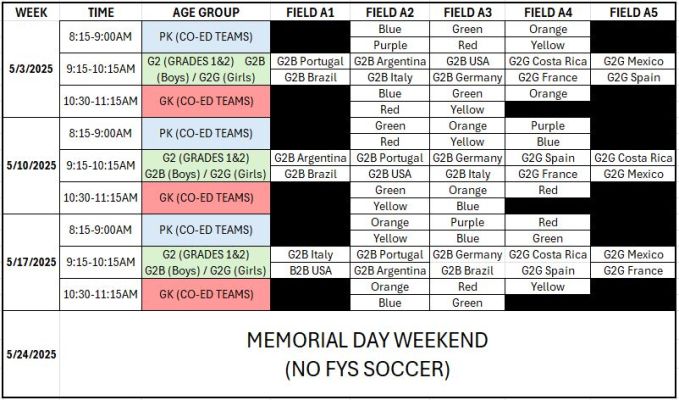 | WEEK | TIME | AGE GROUP | FIELD A1 | FIELD A2 | FIELD A3 | FIELD A4 | FIELD A5 |
|---|---|---|---|---|---|---|---|
| 5/3/2025 | 8:15-9:00AM | PK (CO-ED TEAMS) | | Blue | Green | Orange | |
| | | | | Purple | Red | Yellow | |
| | 9:15-10:15AM | G2 (GRADES 1&2) G2B (Boys) / G2G (Girls) | G2B Portugal | G2B Argentina | G2B USA | G2G Costa Rica | G2G Mexico |
| | | | G2B Brazil | G2B Italy | G2B Germany | G2G France | G2G Spain |
| | 10:30-11:15AM | GK (CO-ED TEAMS) | | Blue | Green | Orange | |
| | | | | Red | Yellow | | |
| 5/10/2025 | 8:15-9:00AM | PK (CO-ED TEAMS) | | Green | Orange | Purple | |
| | | | | Red | Yellow | Blue | |
| | 9:15-10:15AM | G2 (GRADES 1&2) G2B (Boys) / G2G (Girls) | G2B Argentina | G2B Portugal | G2B Germany | G2G Spain | G2G Costa Rica |
| | | | G2B Brazil | G2B USA | G2B Italy | G2G France | G2G Mexico |
| | 10:30-11:15AM | GK (CO-ED TEAMS) | | Green | Orange | Red | |
| | | | | Yellow | Blue | | |
| 5/17/2025 | 8:15-9:00AM | PK (CO-ED TEAMS) | | Orange | Purple | Red | |
| | | | | Yellow | Blue | Green | |
| | 9:15-10:15AM | G2 (GRADES 1&2) G2B (Boys) / G2G (Girls) | G2B Italy | G2B Portugal | G2B Germany | G2G Costa Rica | G2G Mexico |
| | | | B2B USA | G2B Argentina | G2B Brazil | G2G Spain | G2G France |
| | 10:30-11:15AM | GK (CO-ED TEAMS) | | Orange | Red | Yellow | |
| | | | | Blue | Green | | |
| 5/24/2025 | MEMORIAL DAY WEEKEND (NO FYS SOCCER) | | | | | | |